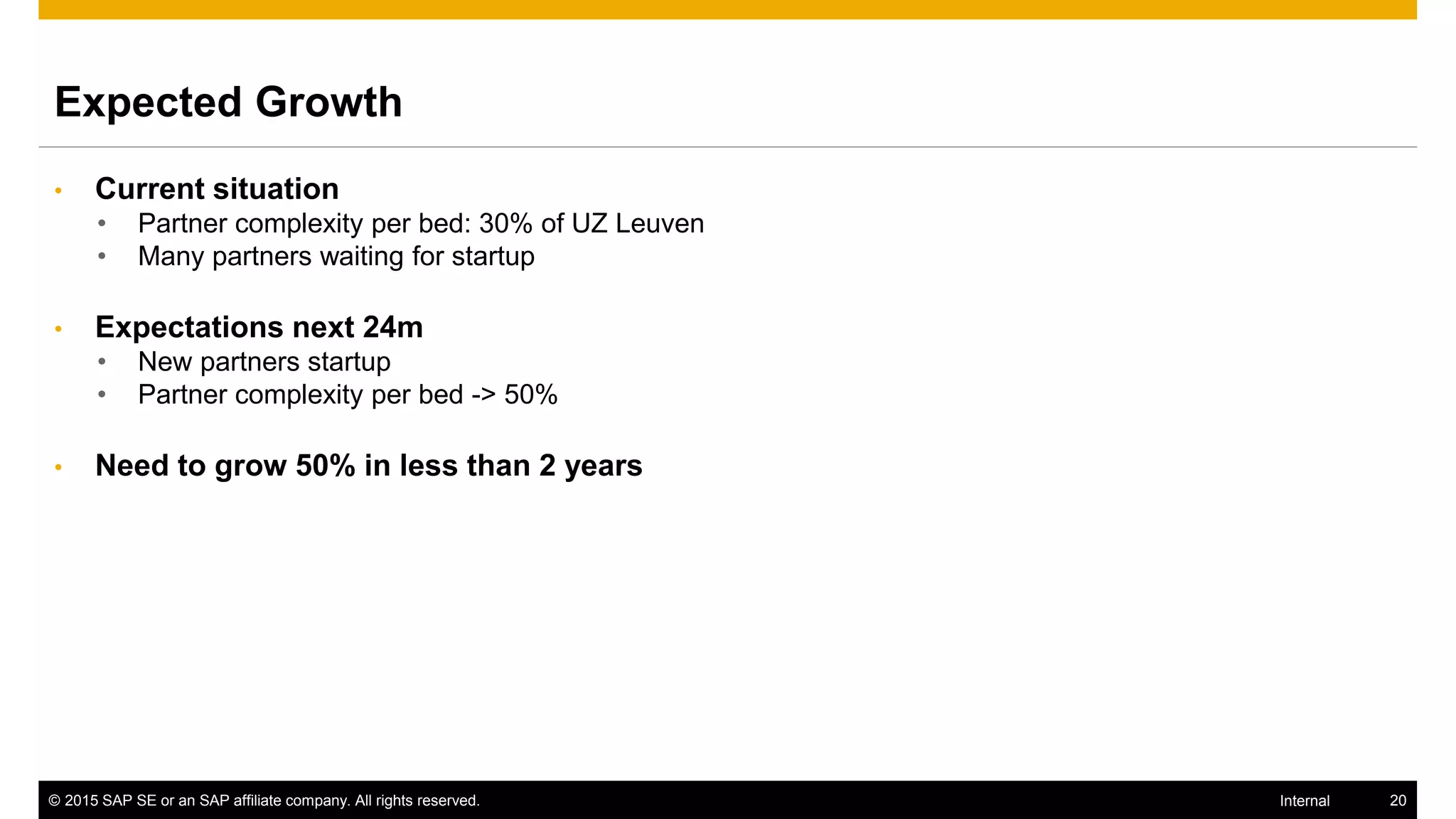 Expected Growth

• Current situation
  • Partner complexity per bed: 30% of UZ Leuven
  • Many partners waiting for startup

• Expectations next 24m
  • New partners startup
  • Partner complexity per bed -> 50%

• Need to grow 50% in less than 2 years

© 2015 SAP SE or an SAP affiliate company. All rights reserved. Internal 20